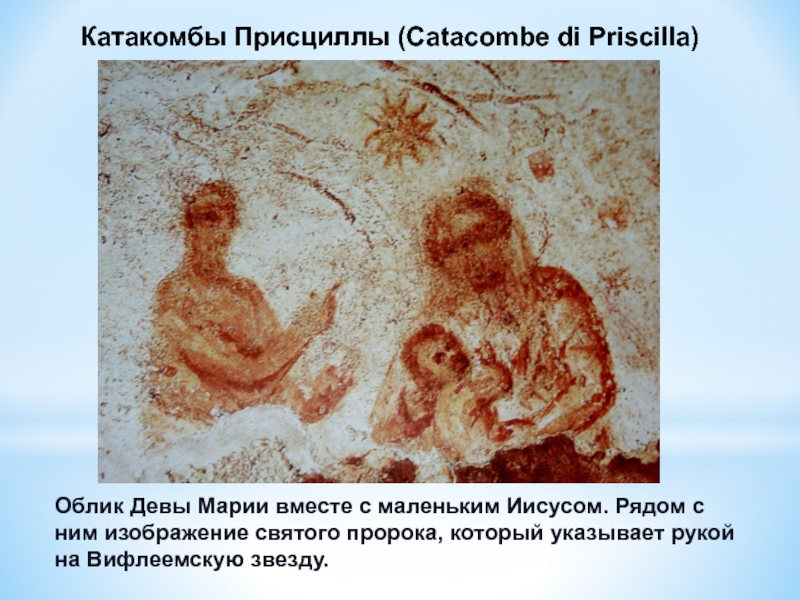 Катакомбы Присциллы (Catacombe di Priscilla)

Облик Девы Марии вместе с маленьким Иисусом. Рядом с ним изображение святого пророка, который указывает рукой на Вифлеемскую звезду.